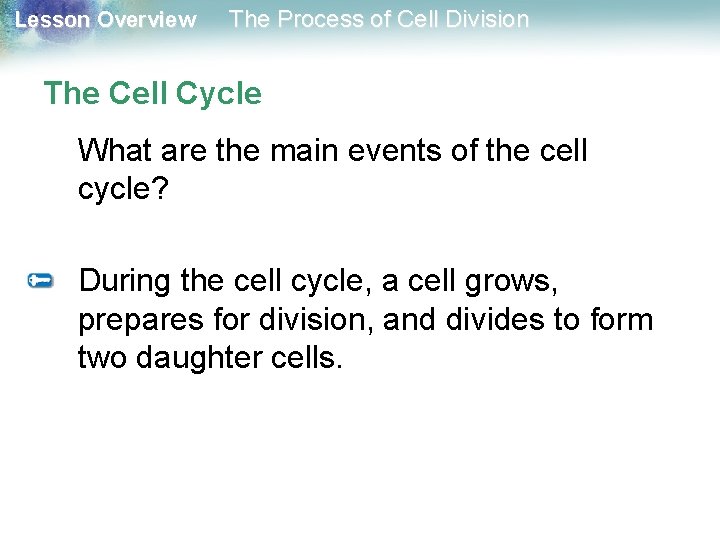 Lesson Overview The Process of Cell Division

The Cell Cycle

What are the main events of the cell cycle?

During the cell cycle, a cell grows, prepares for division, and divides to form two daughter cells.